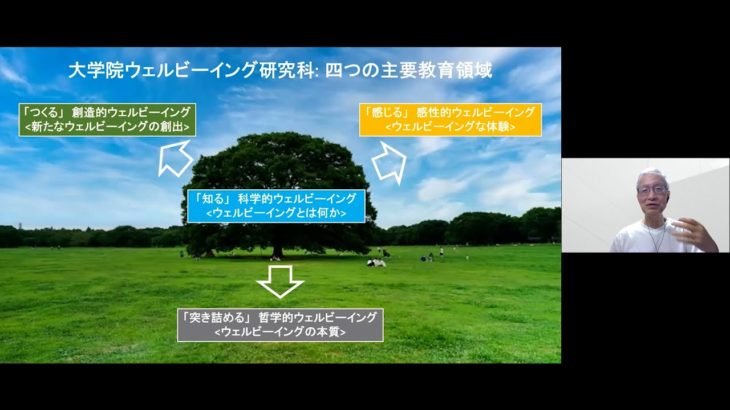 大学院ウェルビーイング研究科: 四つの主要教育領域

「つくる」 創造的ウェルビーイング
<新たなウェルビーイングの創出>

「感じる」 感性的ウェルビーイング
<ウェルビーイングな体験>

「知る」 科学的ウェルビーイング
<ウェルビーイングとは何か>

「突き詰める」 哲学的ウェルビーイング
<ウェルビーイングの本質>